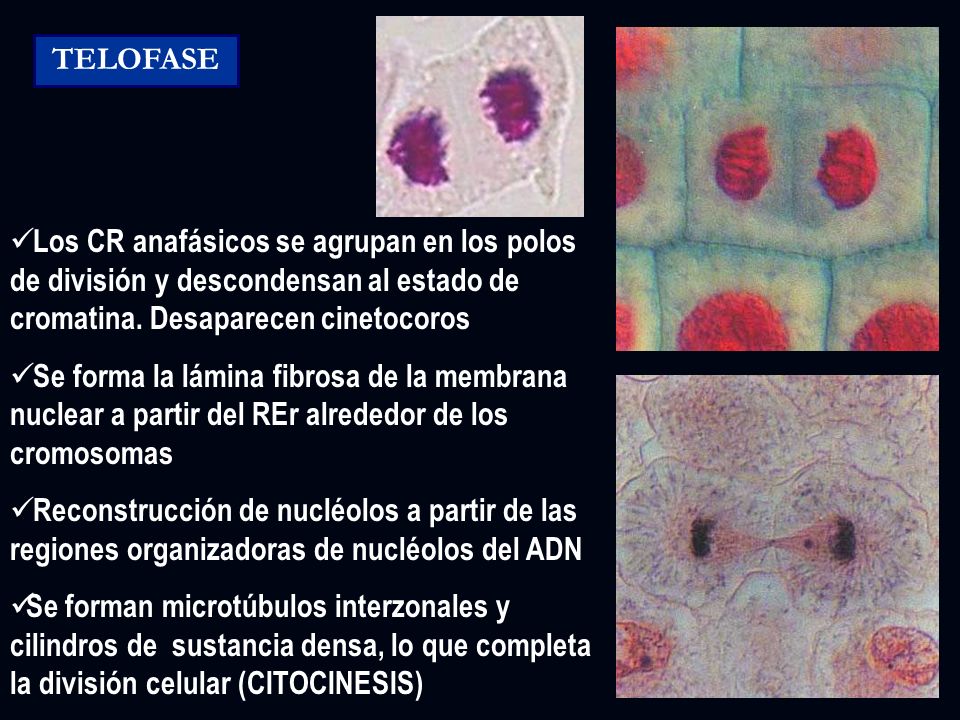 TELOFASE

✓Los CR anafásicos se agrupan en los polos de división y descondensan al estado de cromatina. Desaparecen cinetocoros

✓Se forma la lámina fibrosa de la membrana nuclear a partir del REr alrededor de los cromosomas

✓Reconstrucción de nucléolos a partir de las regiones organizadoras de nucléolos del ADN

✓Se forman microtúbulos interzonales y cilindros de sustancia densa, lo que completa la división celular (CITOCINESIS)